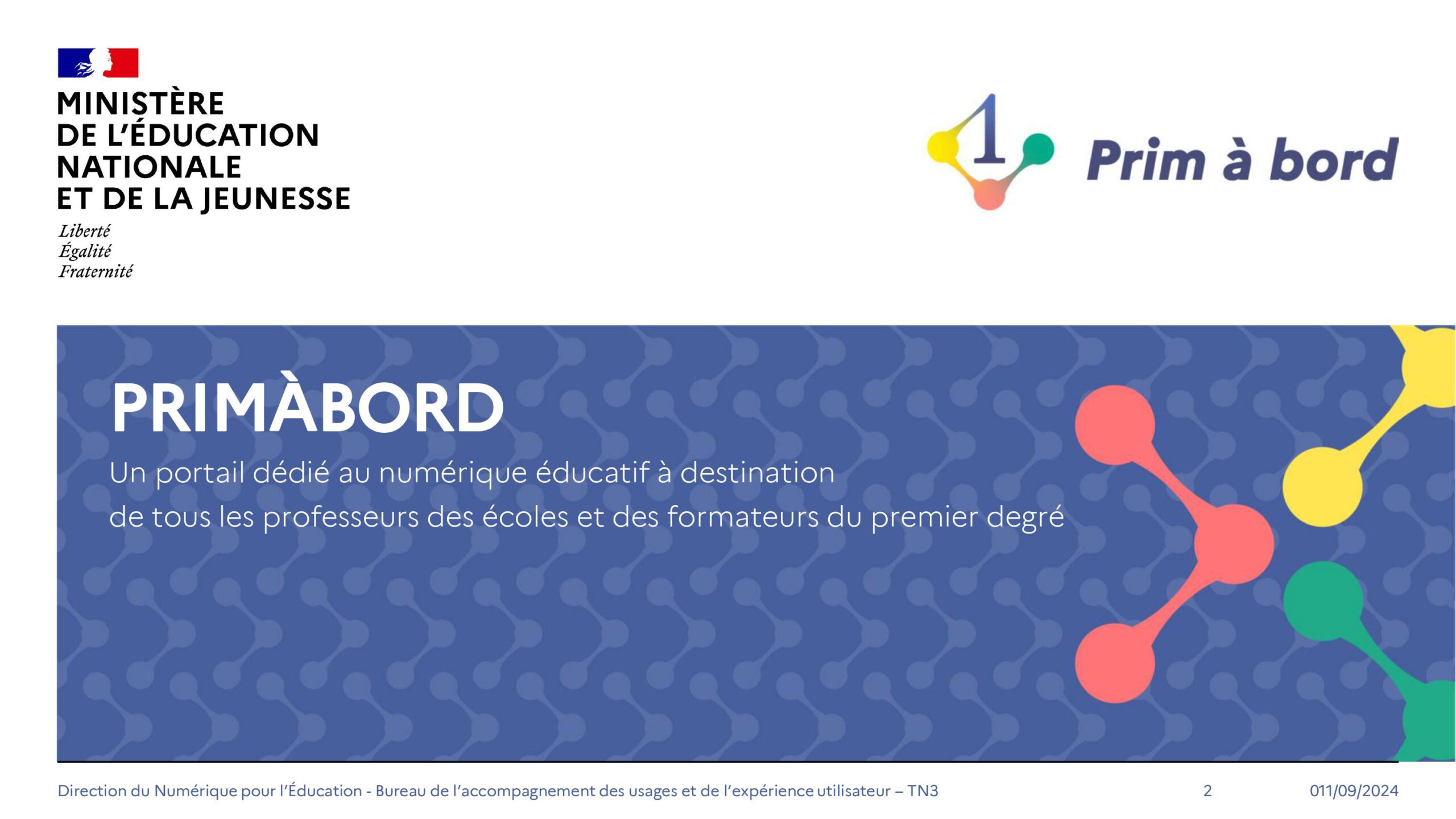 MINISTÈRE
DE L'ÉDUCATION
NATIONALE
ET DE LA JEUNESSE
Liberté
Égalité
Fraternité

1

Prim à bord

PRIMÀBORD

Un portail dédié au numérique éducatif à destination de tous les professeurs des écoles et des formateurs du premier degré

Direction du Numérique pour l'Éducation - Bureau de l'accompagnement des usages et de l'expérience utilisateur – TN3 2 011/09/2024